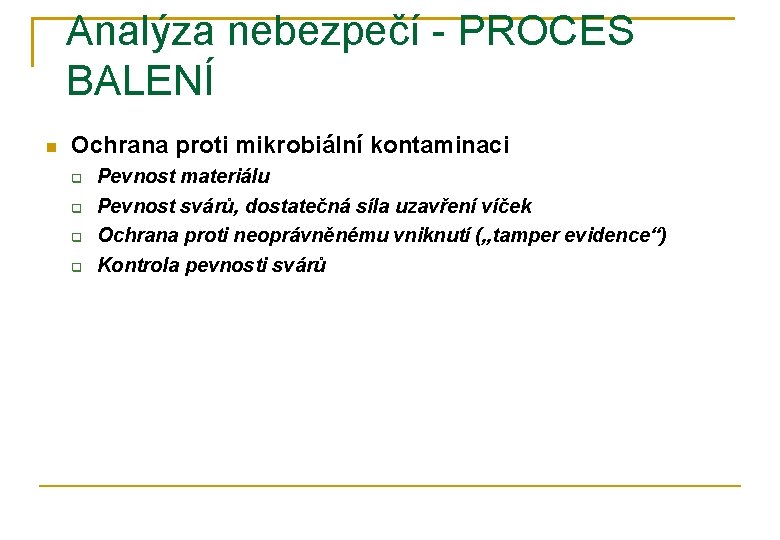 Analýza nebezpečí - PROCES BALENÍ

Ochrana proti mikrobiální kontaminaci

Pevnost materiálu

Pevnost svárů, dostatečná síla uzavření víček

Ochrana proti neoprávněnému vniknutí („tamper evidence“)

Kontrola pevnosti svárů